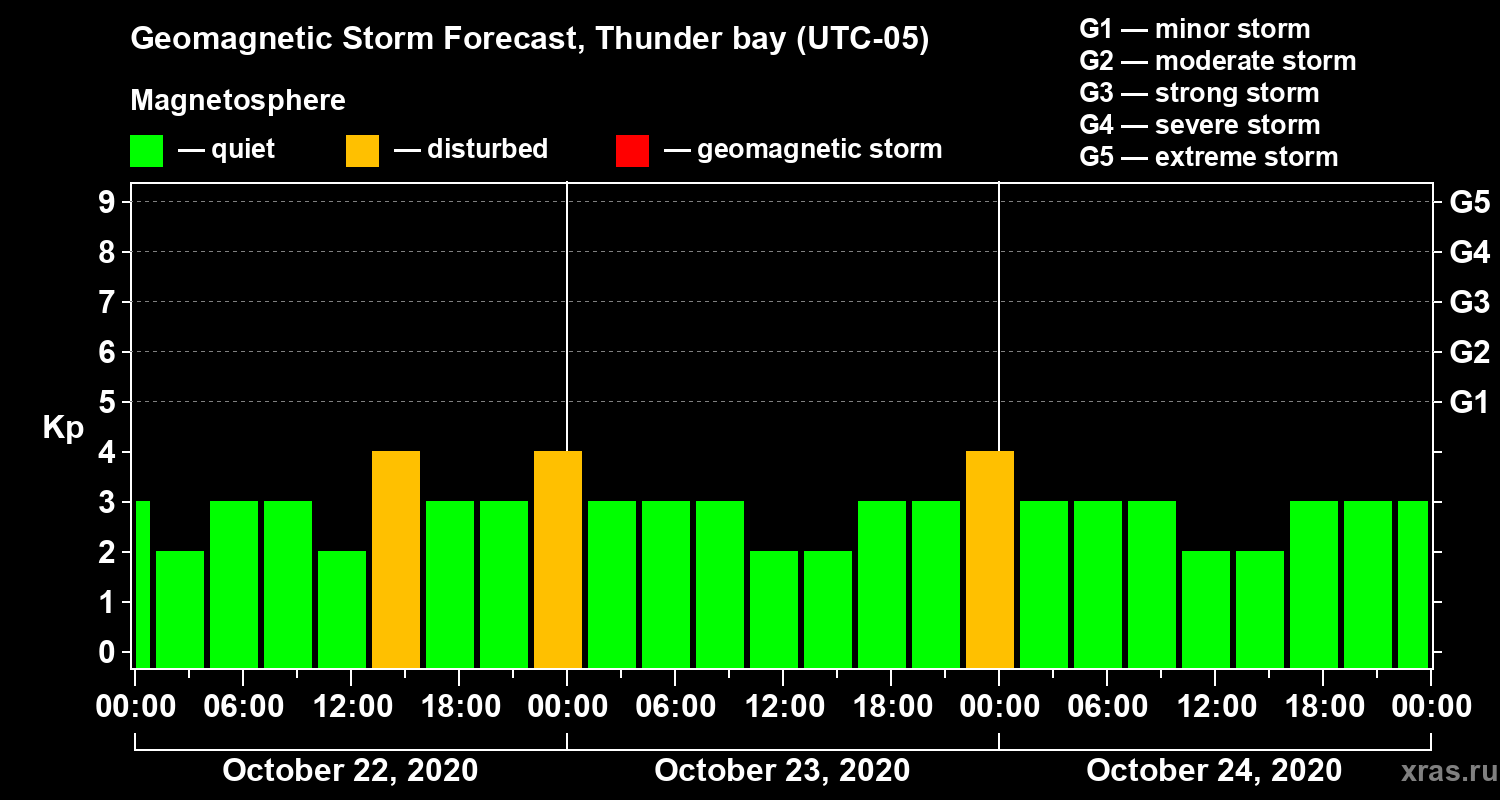 Geomagnetic Storm Forecast, Thunder bay (UTC-05)

Magnetosphere

— quiet — disturbed — geomagnetic storm

G1 — minor storm
G2 — moderate storm
G3 — strong storm
G4 — severe storm
G5 — extreme storm

Kp

9
8
7
6
5
4
3
2
1
0

G5
G4
G3
G2
G1

00:00 06:00 12:00 18:00 00:00 06:00 12:00 18:00 00:00 06:00 12:00 18:00 00:00

October 22, 2020 October 23, 2020 October 24, 2020

xras.ru